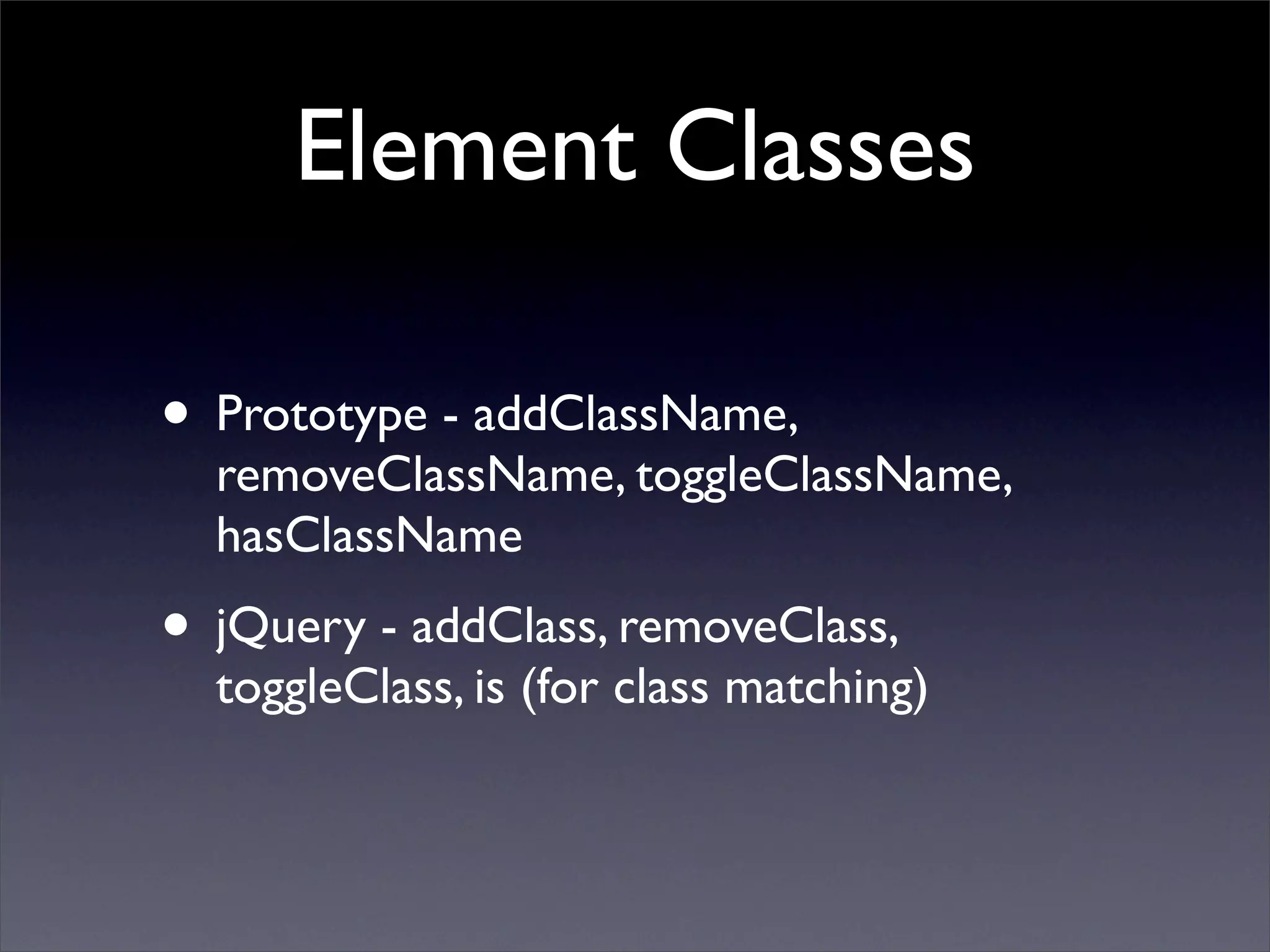 Element Classes

• Prototype - addClassName, removeClassName, toggleClassName, hasClassName

• jQuery - addClass, removeClass, toggleClass, is (for class matching)